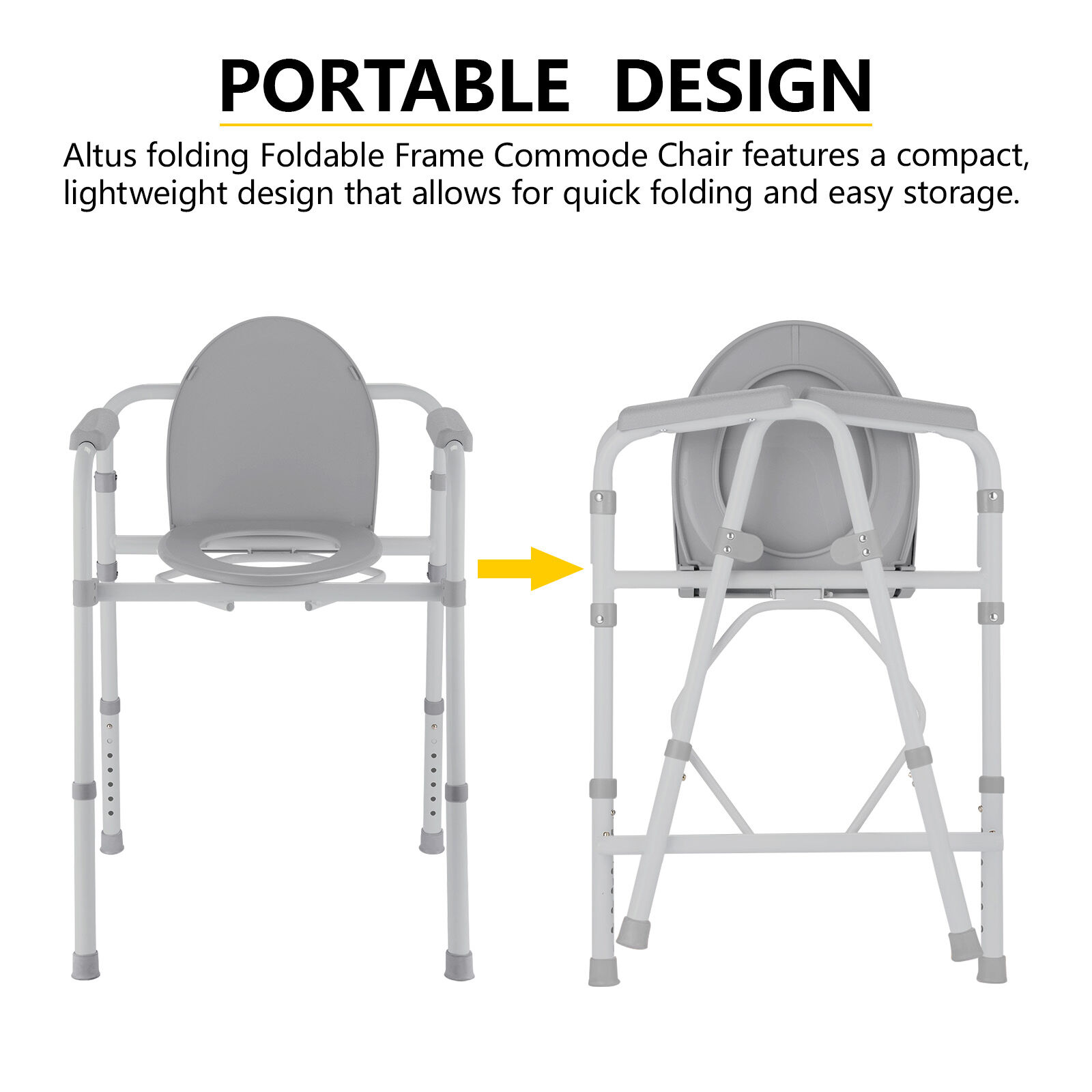 PORTABLE DESIGN

Altus folding Foldable Frame Commode Chair features a compact, lightweight design that allows for quick folding and easy storage.